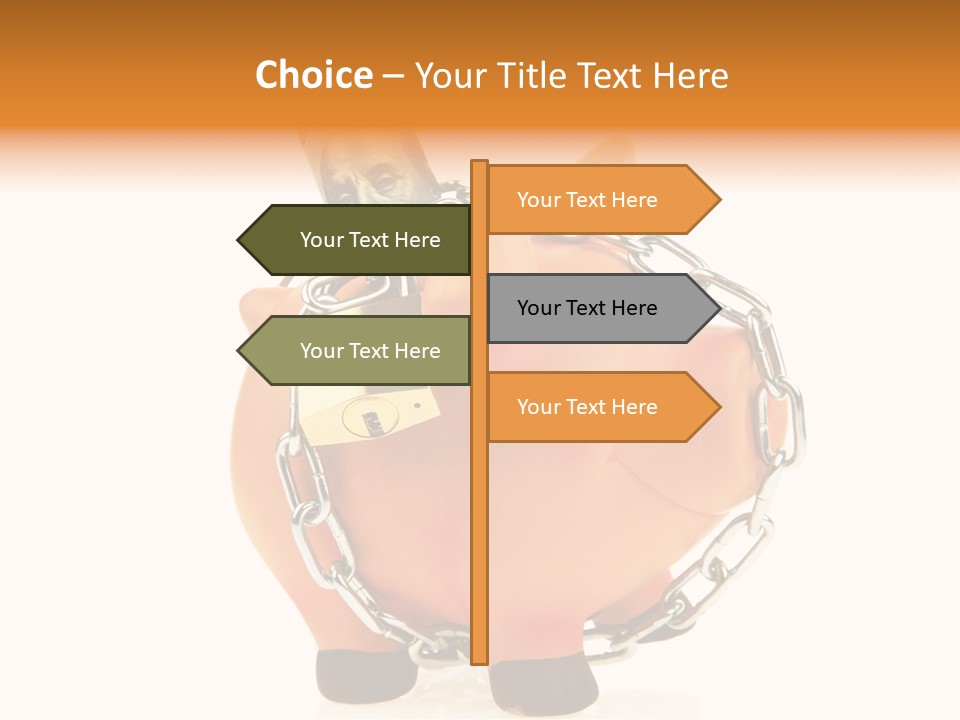 Choice – Your Title Text Here

Your Text Here

Your Text Here

Your Text Here

Your Text Here

Your Text Here